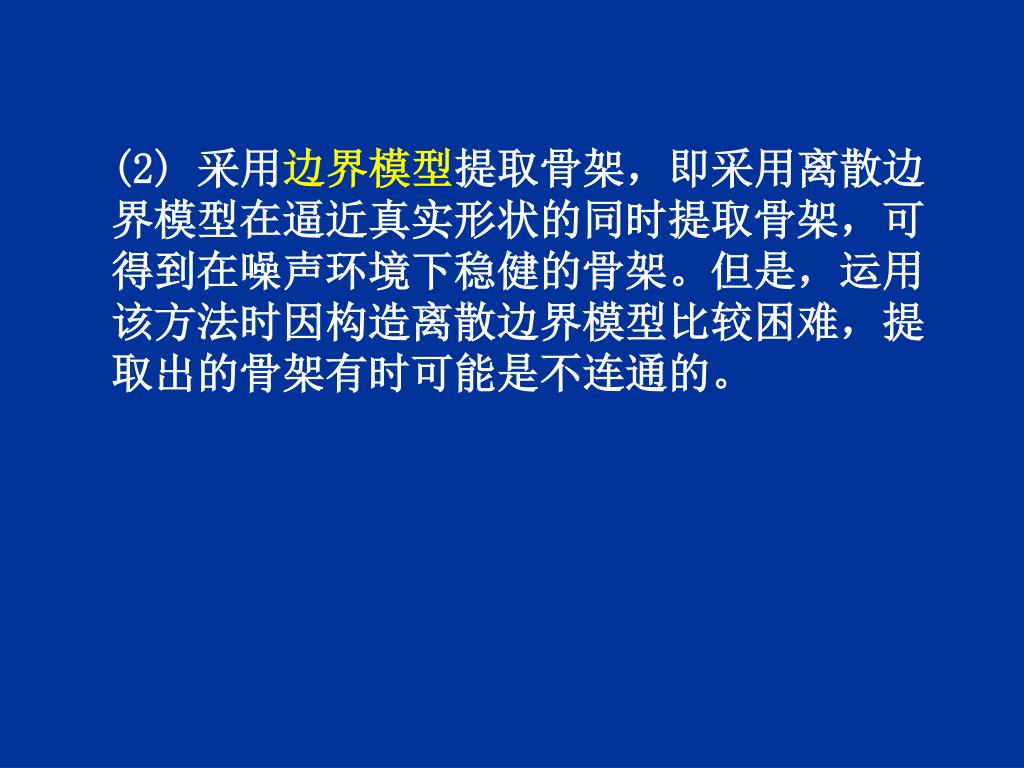 (2) 采用边界模型提取骨架，即采用离散边界模型在逼近真实形状的同时提取骨架，可得到在噪声环境下稳健的骨架。但是，运用该方法时因构造离散边界模型比较困难，提取出的骨架有时可能是不连通的。